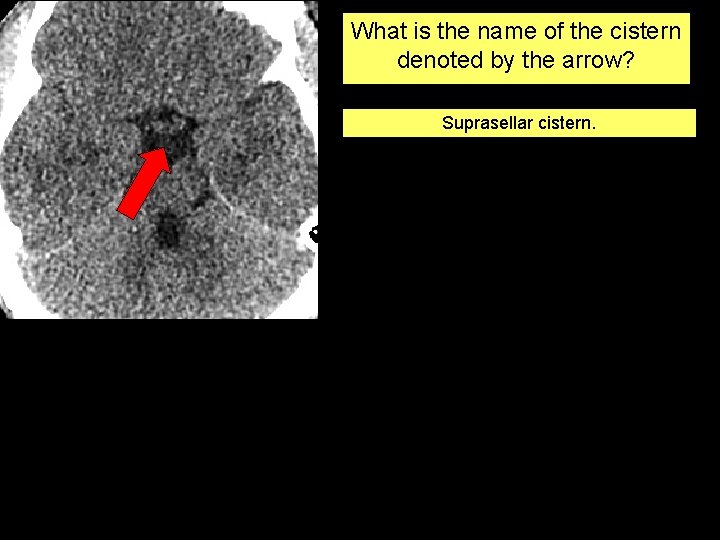 What is the name of the cistern denoted by the arrow?

Suprasellar cistern.